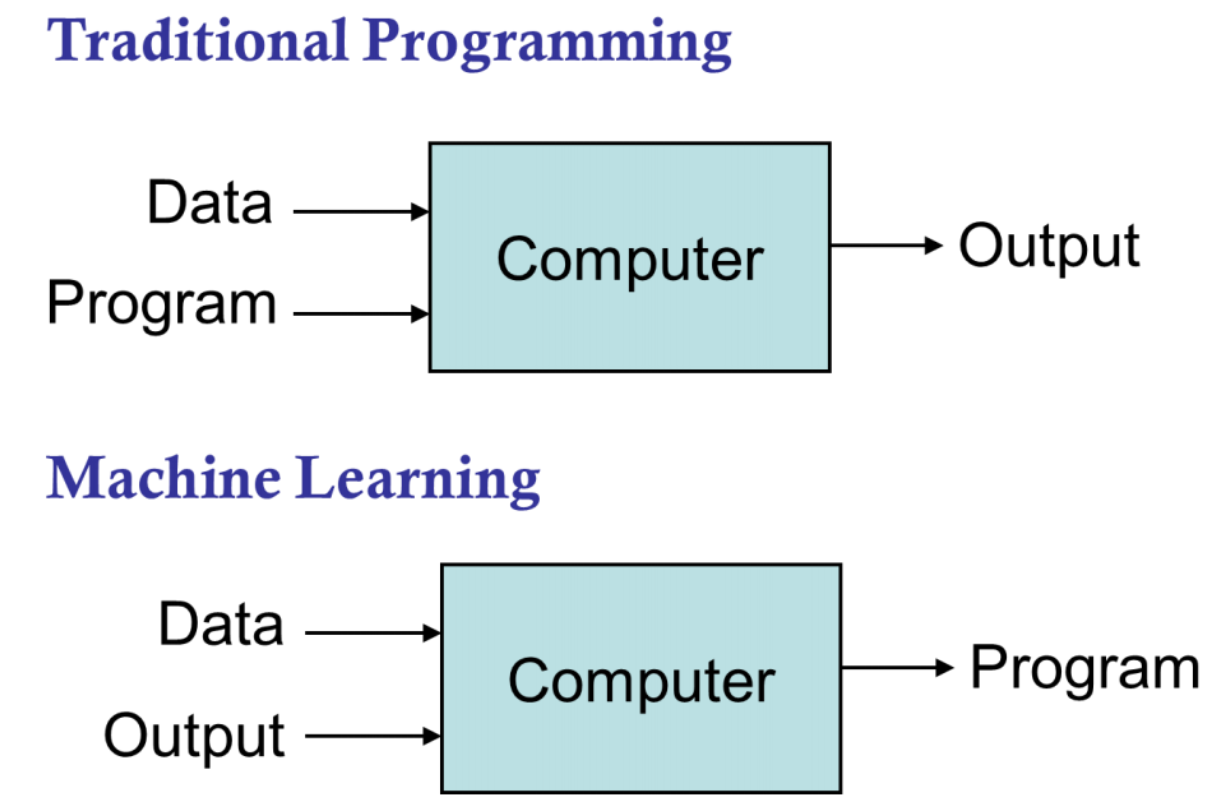 Traditional Programming

Data
Program
Computer
Output

Machine Learning

Data
Output
Computer
Program